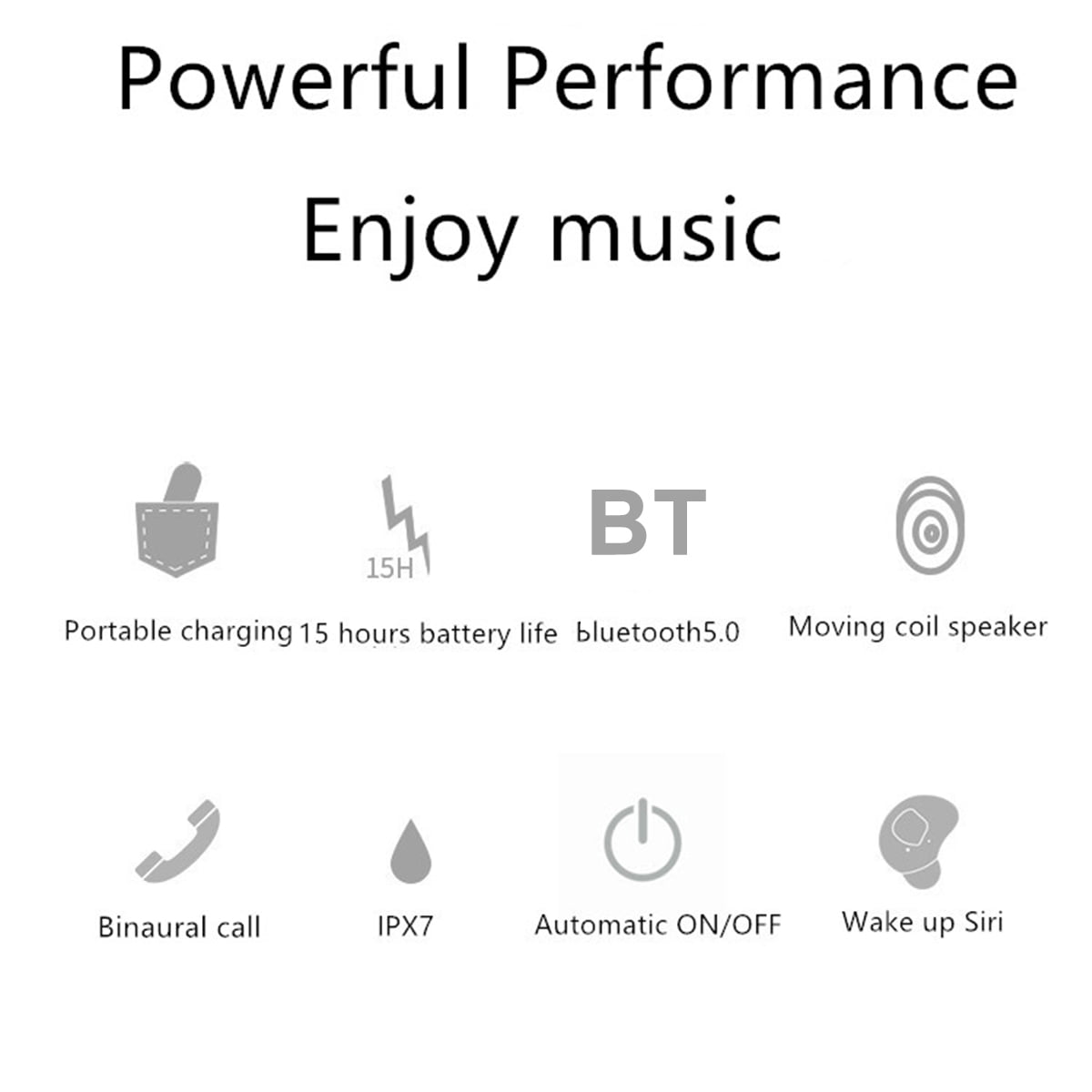 Powerful Performance

Enjoy music

15H

BT

Portable charging

15 hours battery life

bluetooth5.0

Moving coil speaker

Binaural call

IPX7

Automatic ON/OFF

Wake up Siri